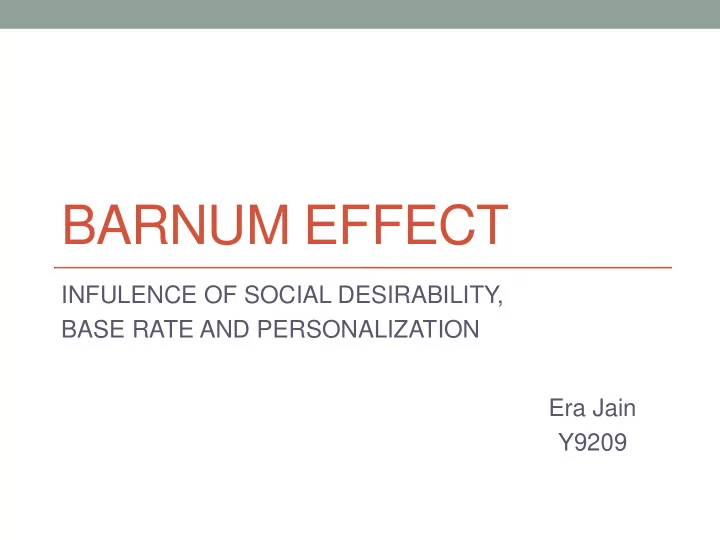 BARNUM EFFECT

INFULENCE OF SOCIAL DESIRABILITY, BASE RATE AND PERSONALIZATION

Era Jain
Y9209